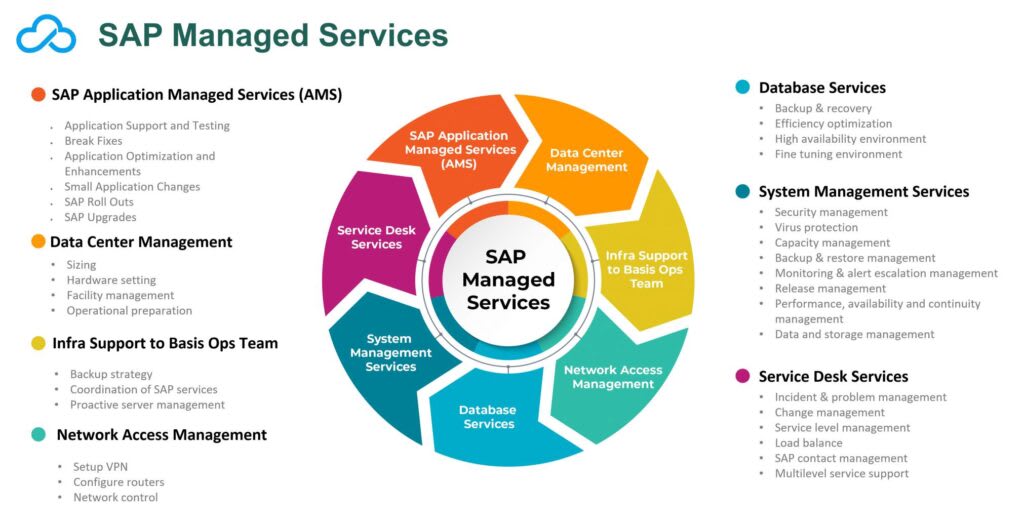 SAP Managed Services

SAP Application Managed Services (AMS)

- Application Support and Testing
- Break Fixes
- Application Optimization and Enhancements
- Small Application Changes
- SAP Roll Outs
- SAP Upgrades

Data Center Management

- Sizing
- Hardware setting
- Facility management
- Operational preparation

Infra Support to Basis Ops Team

- Backup strategy
- Coordination of SAP services
- Proactive server management

Network Access Management

- Setup VPN
- Configure routers
- Network control

SAP Application Managed Services (AMS)

Data Center Management

Infra Support to Basis Ops Team

Network Access Management

Database Services

System Management Services

Service Desk Services

SAP Managed Services

Database Services

- Backup & recovery
- Efficiency optimization
- High availability environment
- Fine tuning environment

System Management Services

- Security management
- Virus protection
- Capacity management
- Backup & restore management
- Monitoring & alert escalation management
- Release management
- Performance, availability and continuity management
- Data and storage management

Service Desk Services

- Incident & problem management
- Change management
- Service level management
- Load balance
- SAP contact management
- Multilevel service support